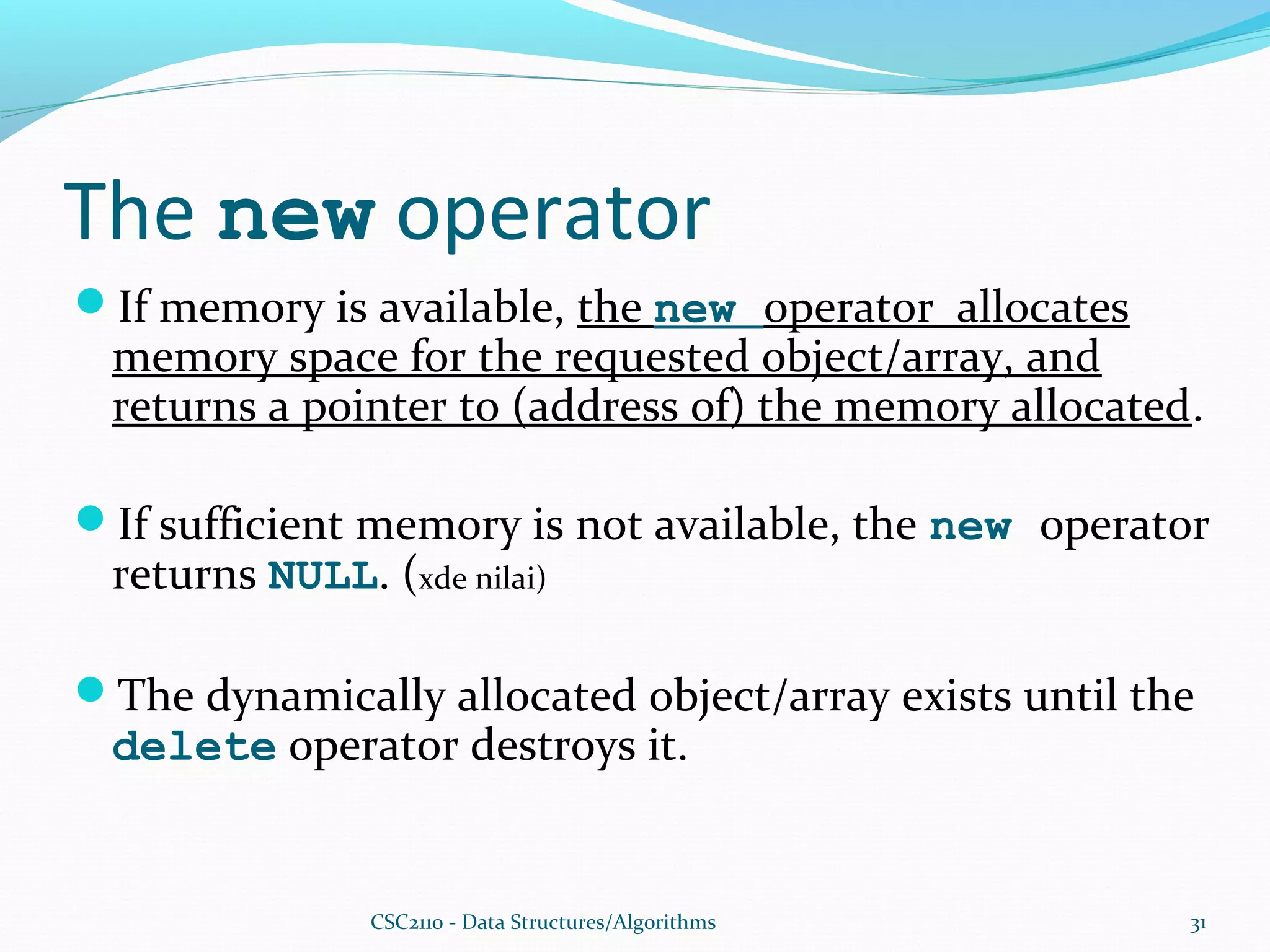 The new operator

If memory is available, the new operator allocates memory space for the requested object/array, and returns a pointer to (address of) the memory allocated.

If sufficient memory is not available, the new operator returns NULL. (xde nilai)

The dynamically allocated object/array exists until the delete operator destroys it.

CSC2110 - Data Structures/Algorithms

31